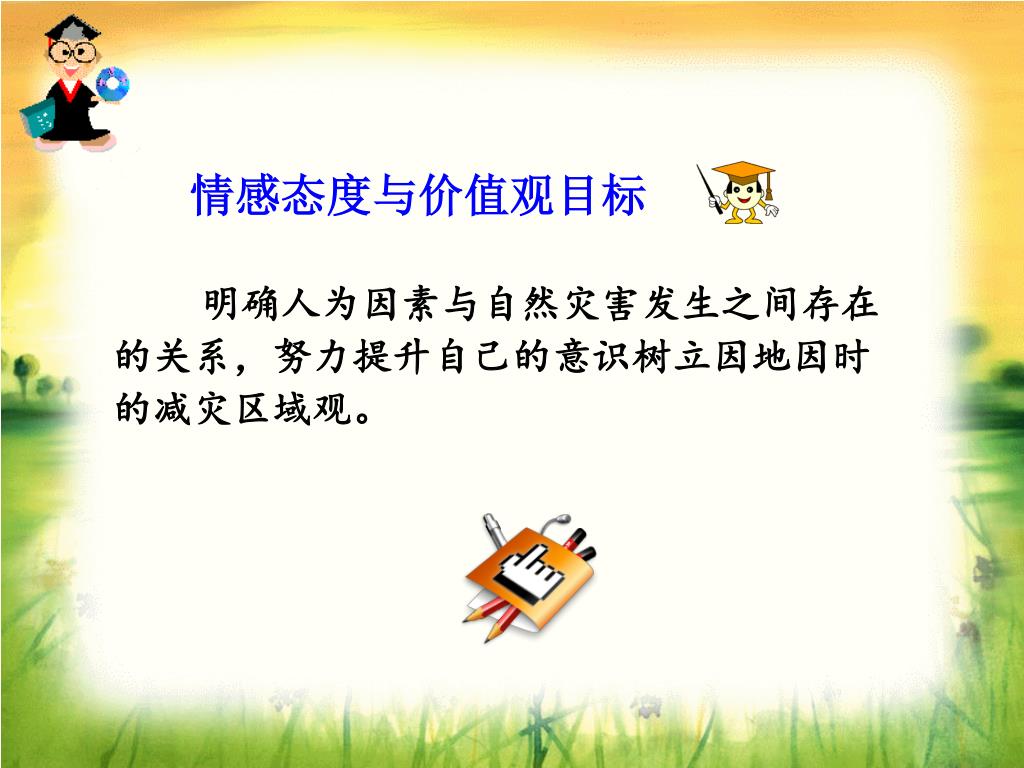 情感态度与价值观目标

明确人为因素与自然灾害发生之间存在的关系，努力提升自己的意识树立因地因时的减灾区域观。